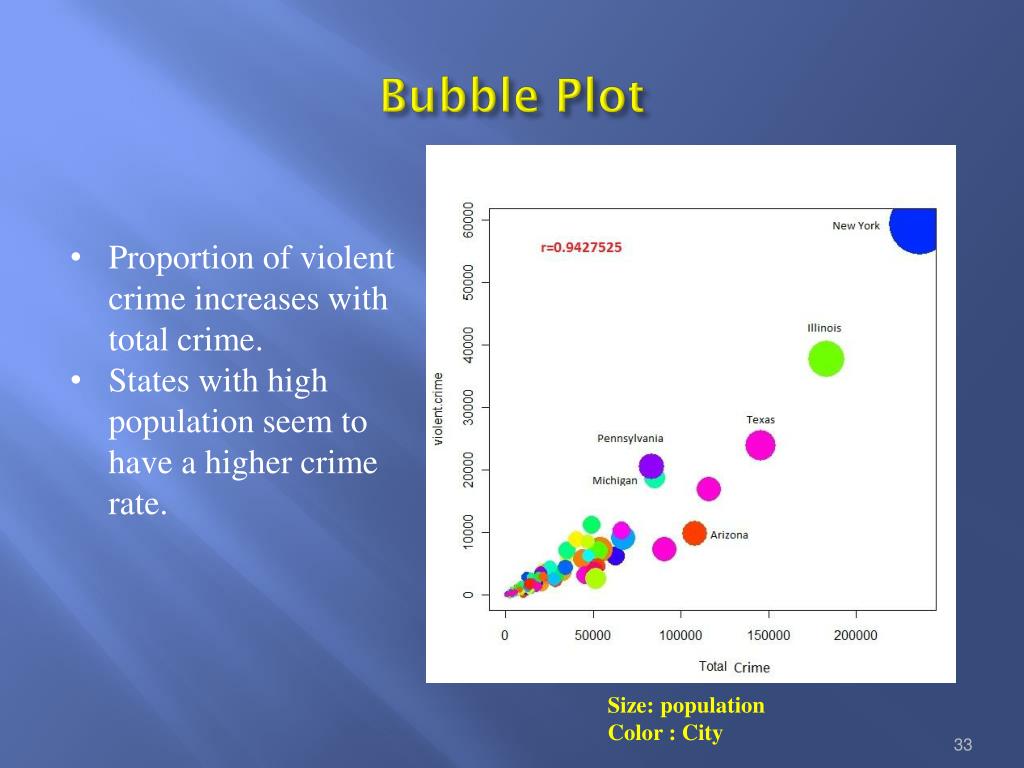 Bubble Plot

• Proportion of violent crime increases with total crime.
• States with high population seem to have a higher crime rate.

r=0.9427525

New York
Illinois
Texas
Pennsylvania
Michigan
Arizona

violent.crime

0
10000
20000
30000
40000
50000
60000

0
50000
100000
150000
200000

Total Crime

Size: population
Color : City

33